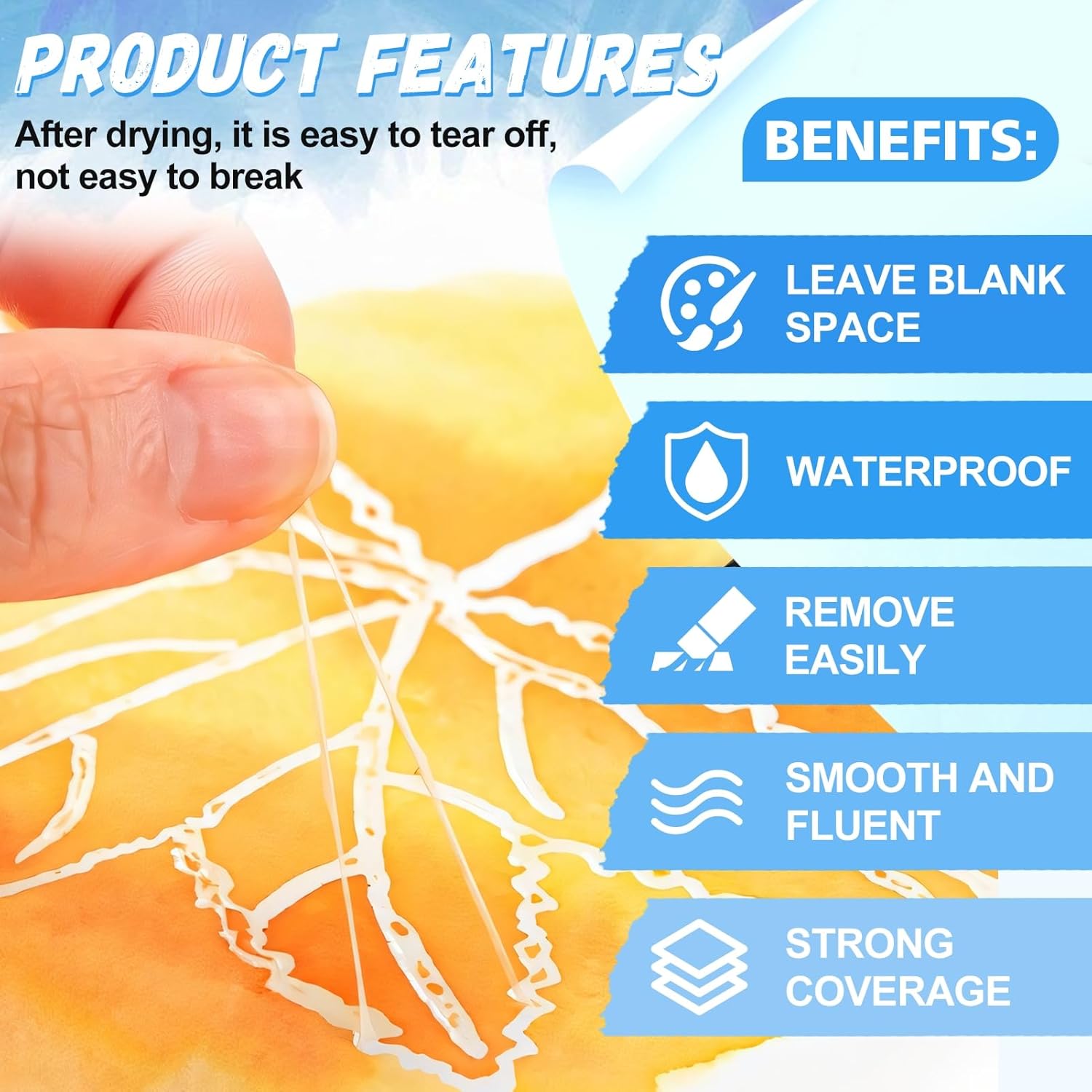 PRODUCT FEATURES

After drying, it is easy to tear off, not easy to break

BENEFITS:

LEAVE BLANK SPACE

WATERPROOF

REMOVE EASILY

SMOOTH AND FLUENT

STRONG COVERAGE